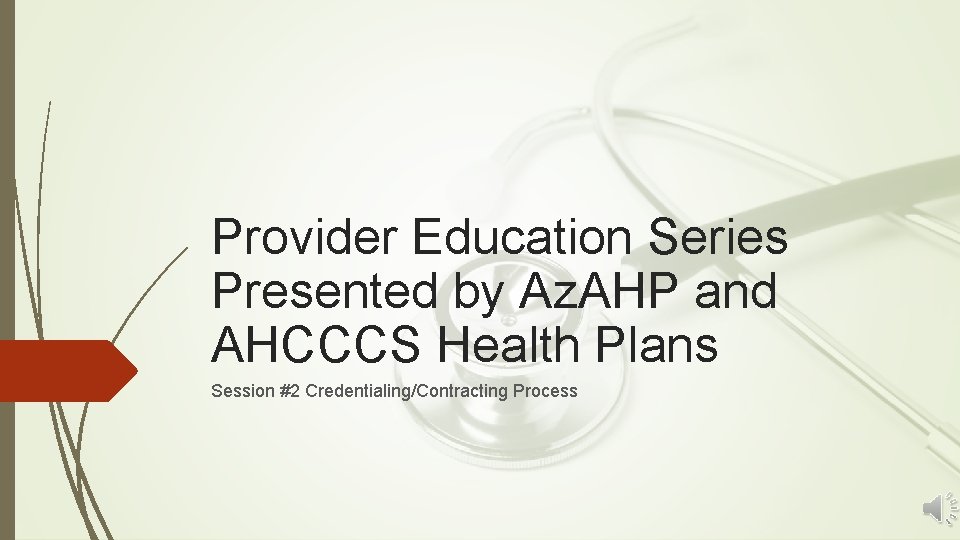 Provider Education Series Presented by AzAHP and AHCCCS Health Plans

Session #2 Credentialing/Contracting Process